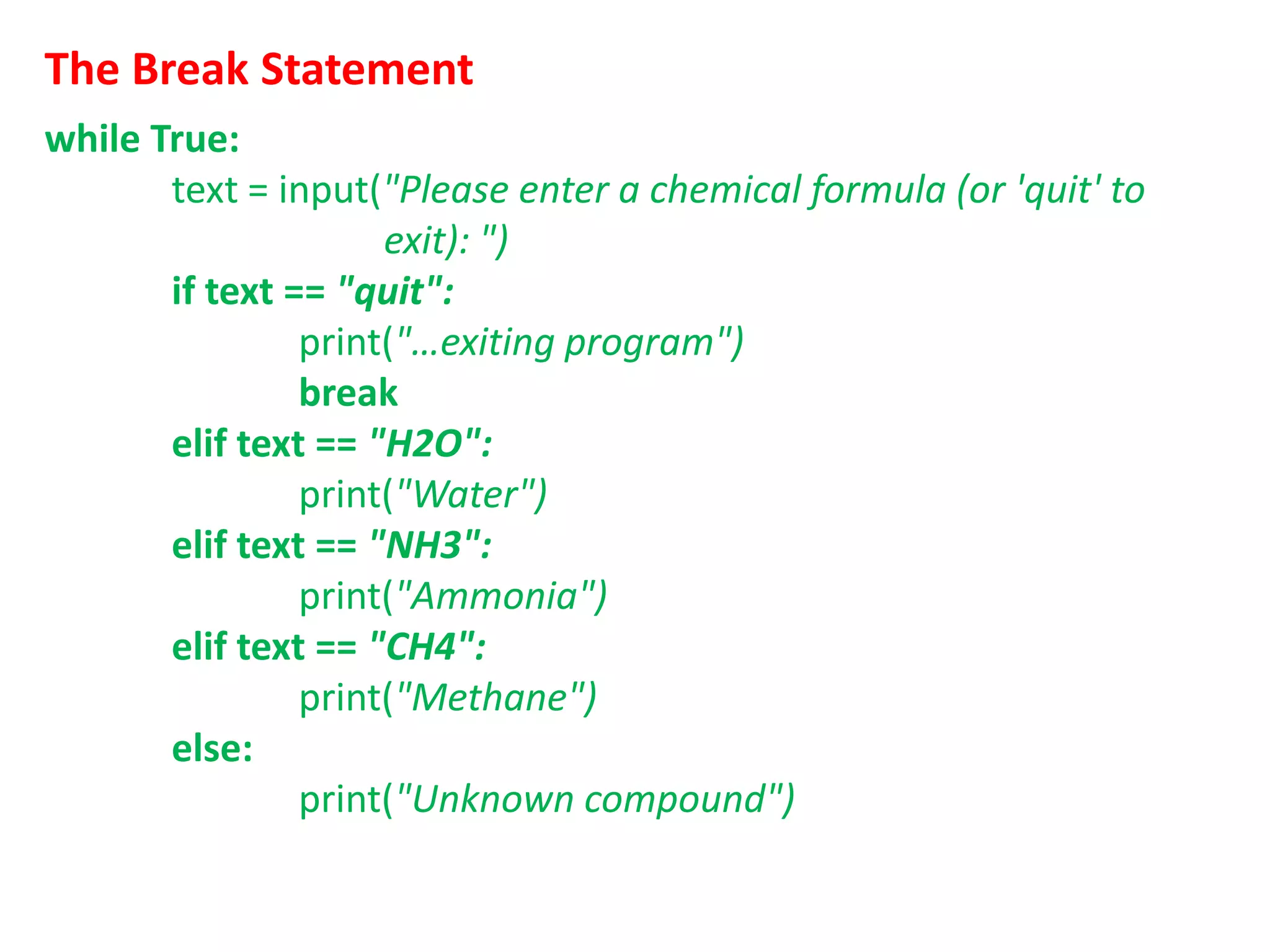 The Break Statement

while True:
text = input("Please enter a chemical formula (or 'quit' to exit): ")
if text == "quit":
print("...exiting program")
break
elif text == "H2O":
print("Water")
elif text == "NH3":
print("Ammonia")
elif text == "CH4":
print("Methane")
else:
print("Unknown compound")